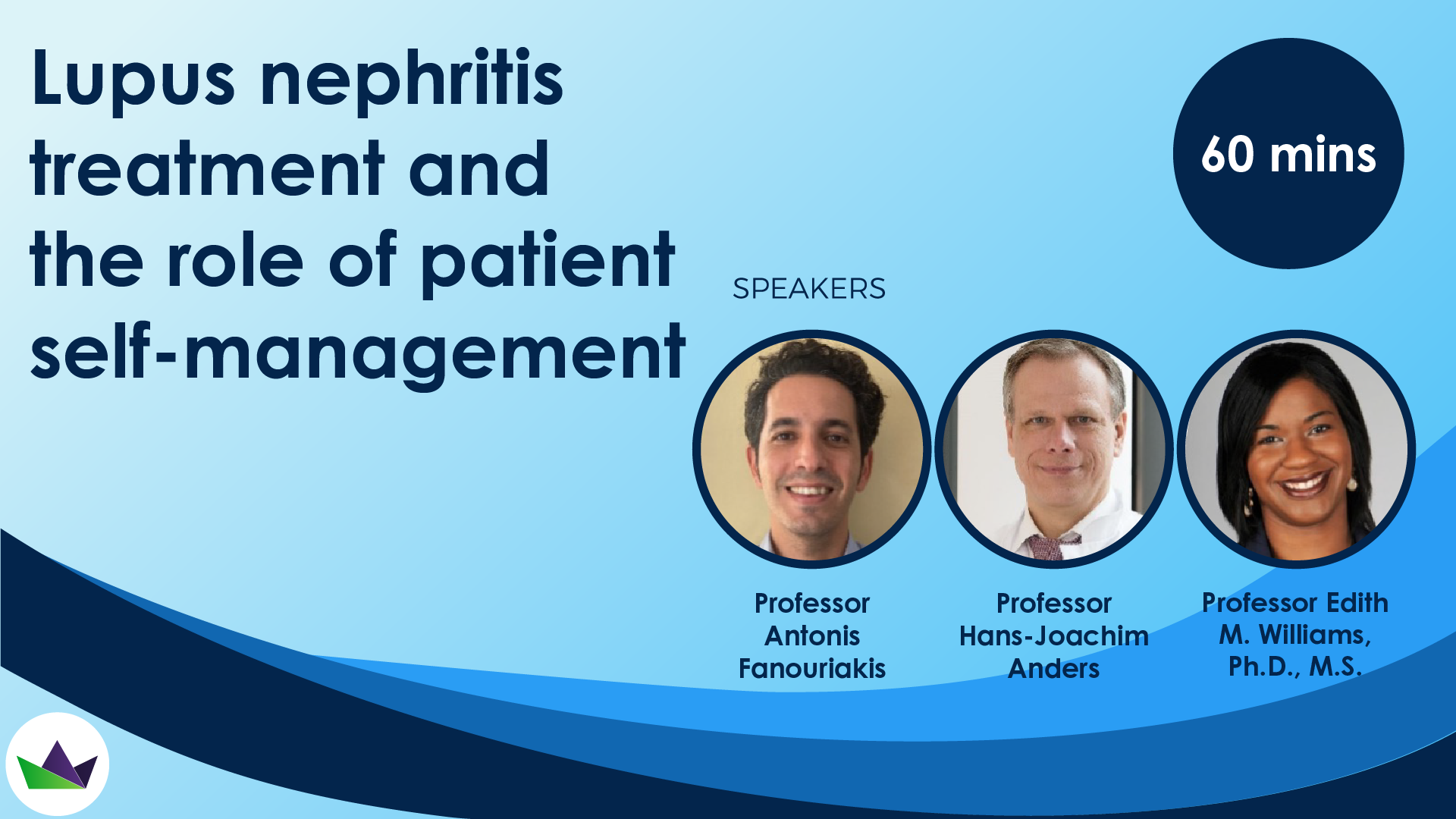 Lupus nephritis treatment and the role of patient self-management

60 mins

SPEAKERS

Professor Antonis Fanouriakis

Professor Hans-Joachim Anders

Professor Edith M. Williams, Ph.D., M.S.